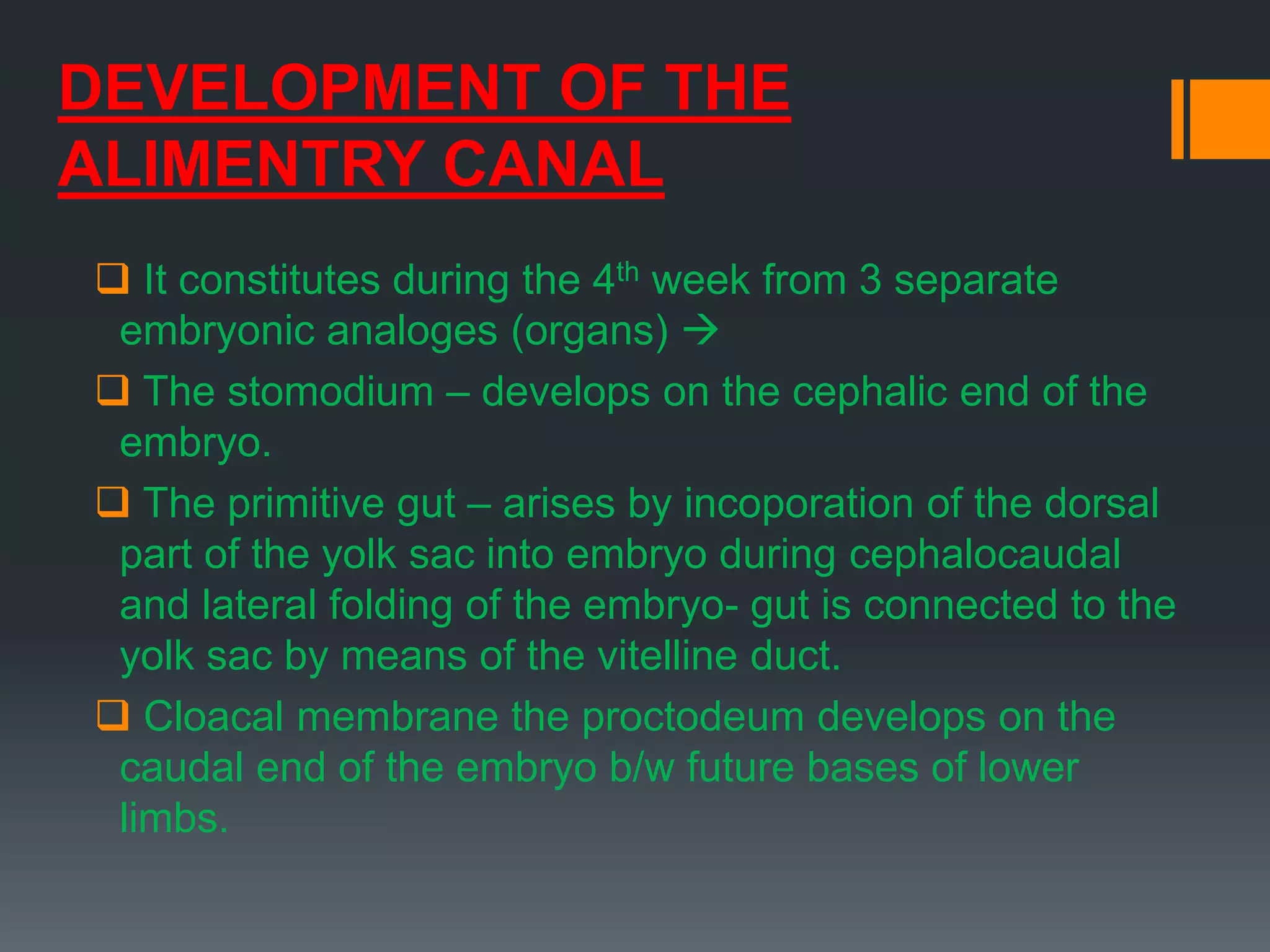 DEVELOPMENT OF THE ALIMENTRY CANAL

❑ It constitutes during the 4$^{th}$ week from 3 separate embryonic analoges (organs) →

❑ The stomodium – develops on the cephalic end of the embryo.

❑ The primitive gut – arises by incoporation of the dorsal part of the yolk sac into embryo during cephalocaudal and lateral folding of the embryo- gut is connected to the yolk sac by means of the vitelline duct.

❑ Cloacal membrane the proctodeum develops on the caudal end of the embryo b/w future bases of lower limbs.